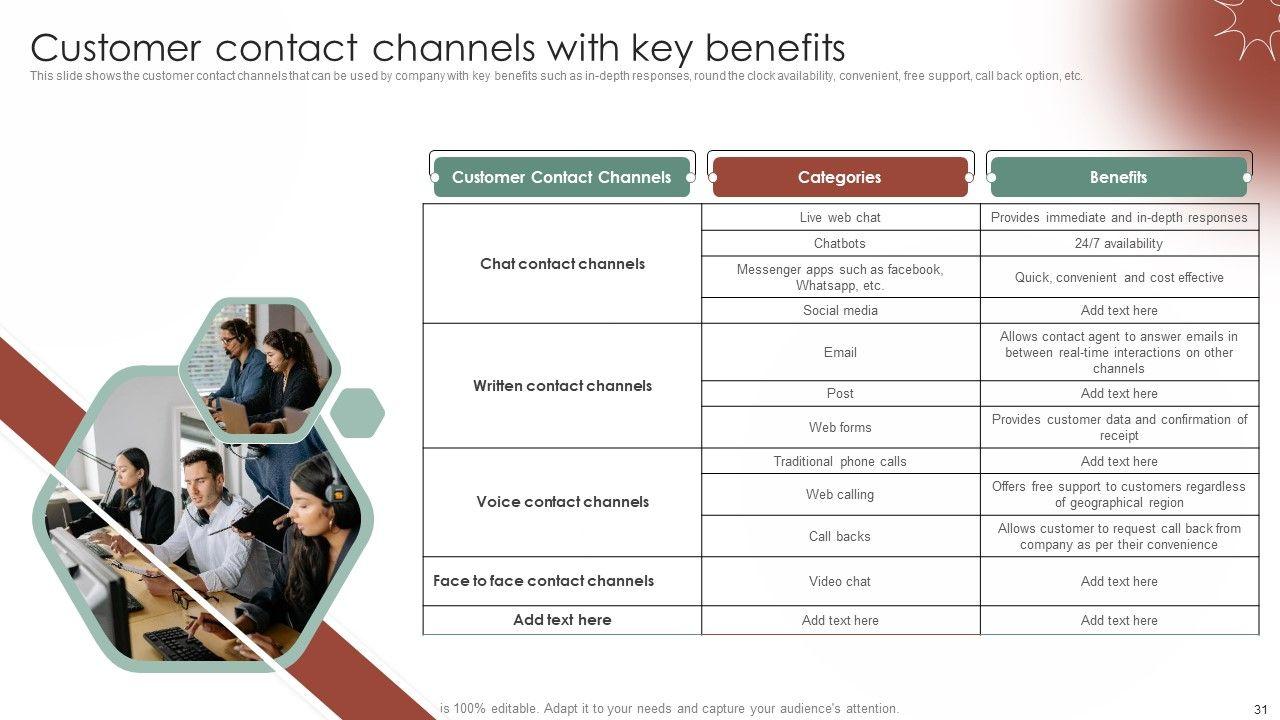 Customer contact channels with key benefits
This slide shows the customer contact channels that can be used by company with key benefits such as in-depth responses, round the clock availability, convenient, free support, call back option, etc.

| Customer Contact Channels | Categories | Benefits |
|---|---|---|
| Chat contact channels | Live web chat | Provides immediate and in-depth responses |
| | Chatbots | 24/7 availability |
| | Messenger apps such as facebook, Whatsapp, etc. | Quick, convenient and cost effective |
| | Social media | Add text here |
| Written contact channels | Email | Allows contact agent to answer emails in between real-time interactions on other channels |
| | Post | Add text here |
| | Web forms | Provides customer data and confirmation of receipt |
| Voice contact channels | Traditional phone calls | Add text here |
| | Web calling | Offers free support to customers regardless of geographical region |
| | Call backs | Allows customer to request call back from company as per their convenience |
| Face to face contact channels | Video chat | Add text here |
| Add text here | Add text here | Add text here |

is 100% editable. Adapt it to your needs and capture your audience's attention.
31